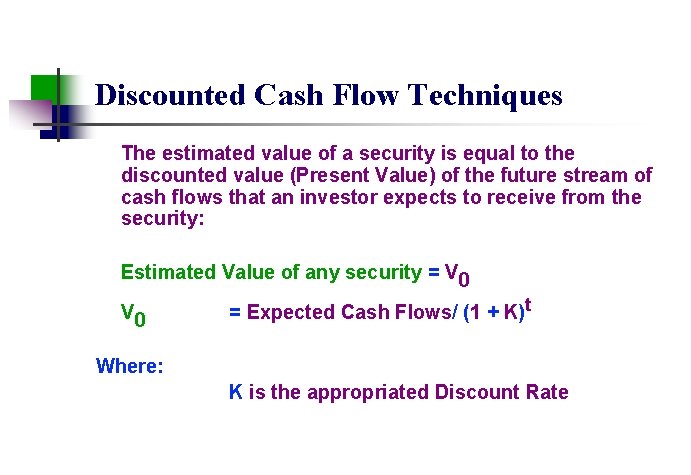 Discounted Cash Flow Techniques

The estimated value of a security is equal to the discounted value (Present Value) of the future stream of cash flows that an investor expects to receive from the security:

Estimated Value of any security = $V_0$

$V_0$ = Expected Cash Flows/ $(1 + K)^t$

Where:

K is the appropriated Discount Rate